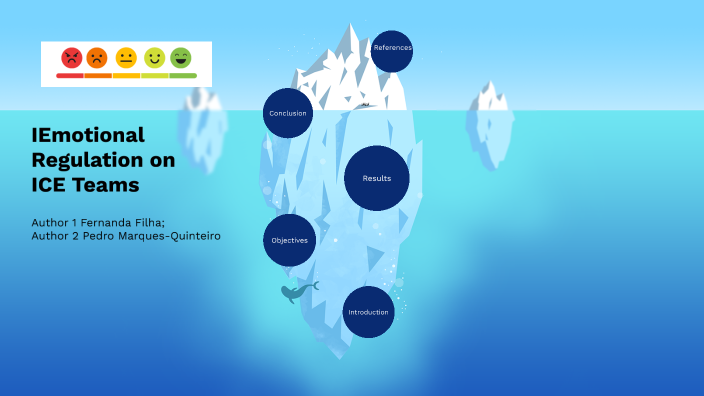 IEmotional Regulation on ICE Teams

Author 1 Fernanda Filha;
Author 2 Pedro Marques-Quinteiro

References

Conclusion

Results

Objectives

Introduction